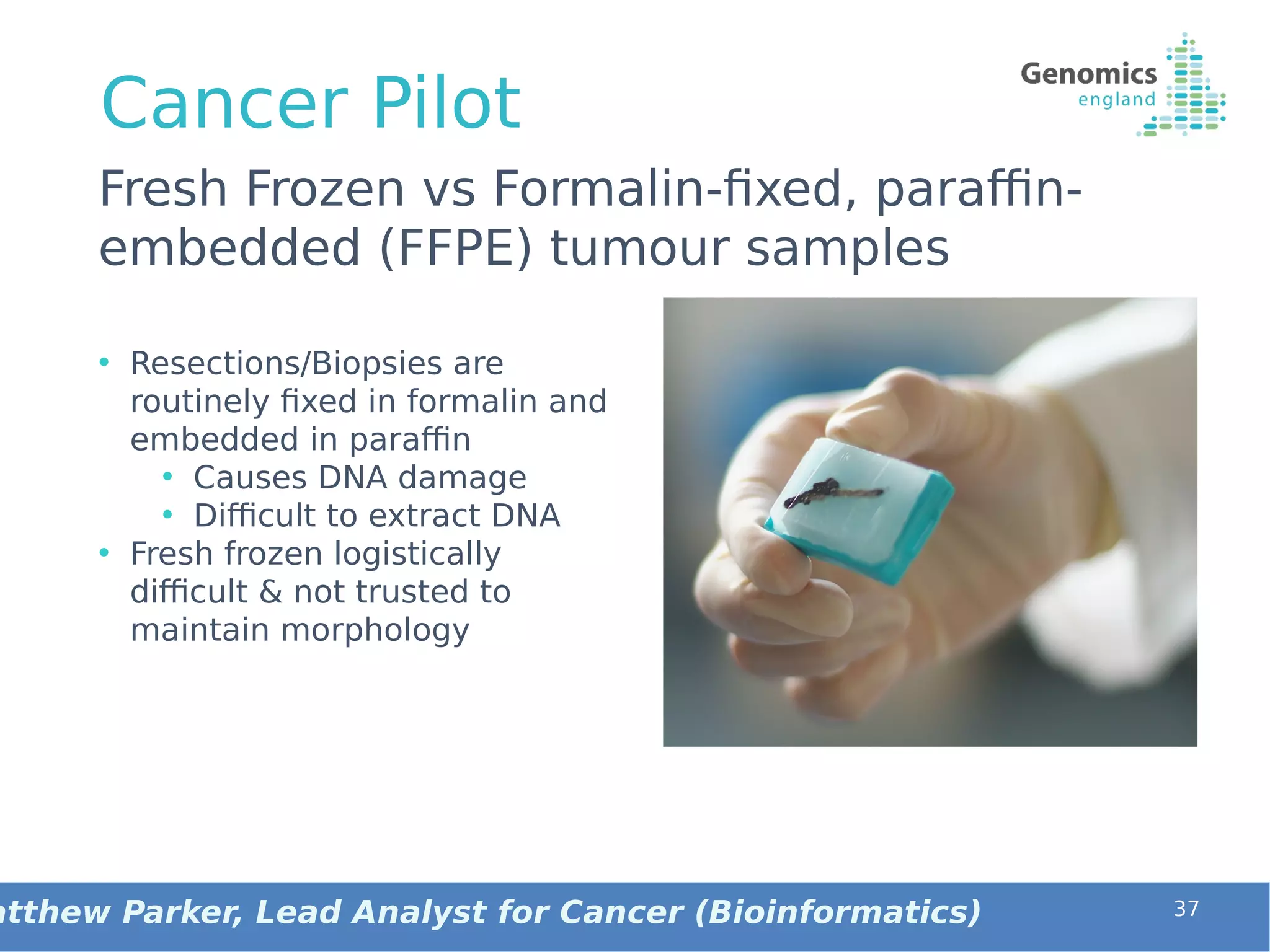 Cancer Pilot

Genomics england

Fresh Frozen vs Formalin-fixed, paraffin-embedded (FFPE) tumour samples

• Resections/Biopsies are routinely fixed in formalin and embedded in paraffin
  • Causes DNA damage
  • Difficult to extract DNA
• Fresh frozen logistically difficult & not trusted to maintain morphology

tthew Parker, Lead Analyst for Cancer (Bioinformatics)

37